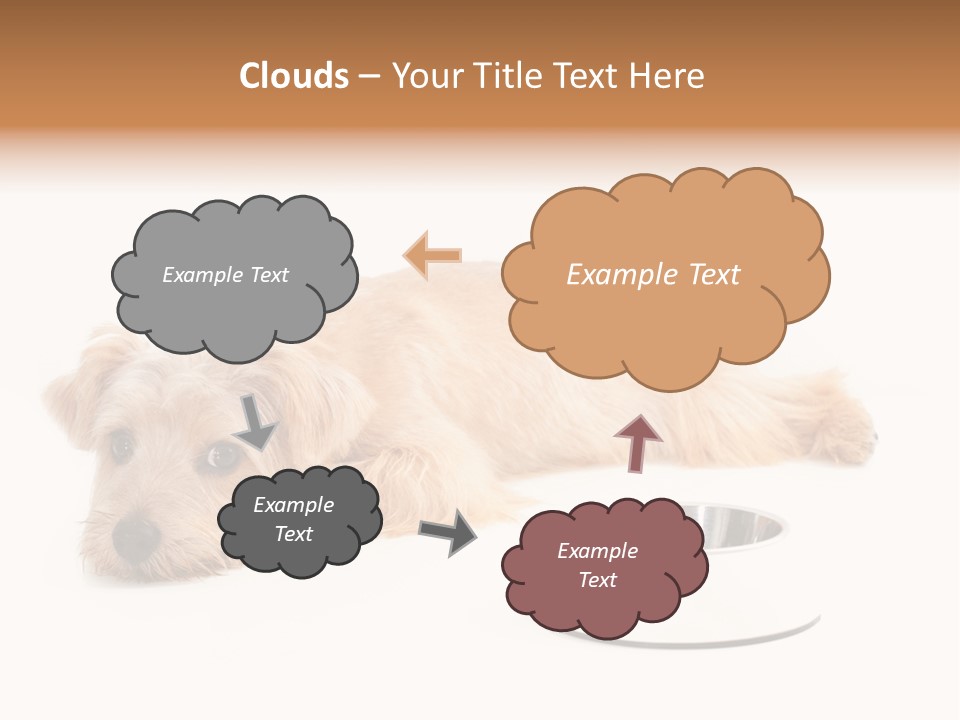 Clouds – Your Title Text Here

Example Text

Example Text

Example Text

Example Text